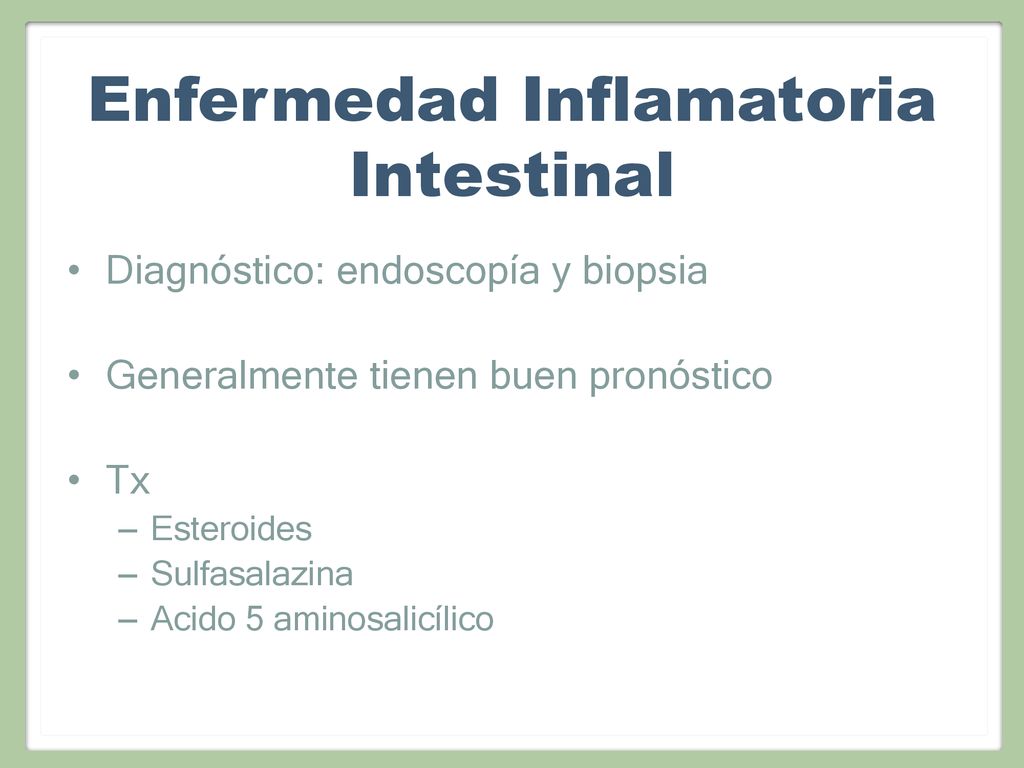 Enfermedad Inflamatoria Intestinal

• Diagnóstico: endoscopía y biopsia

• Generalmente tienen buen pronóstico

• Tx
– Esteroides
– Sulfasalazina
– Acido 5 aminosalicílico